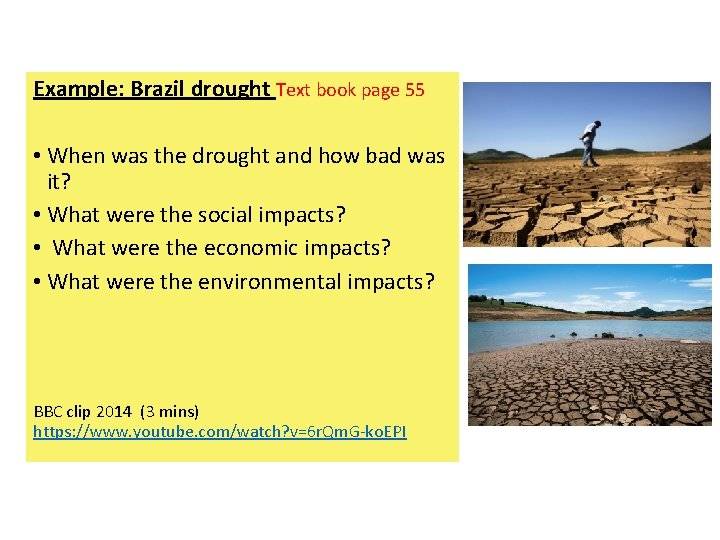 Example: Brazil drought Text book page 55

• When was the drought and how bad was it?
• What were the social impacts?
• What were the economic impacts?
• What were the environmental impacts?

BBC clip 2014 (3 mins)
https://www.youtube.com/watch?v=6rQmG-koEPI